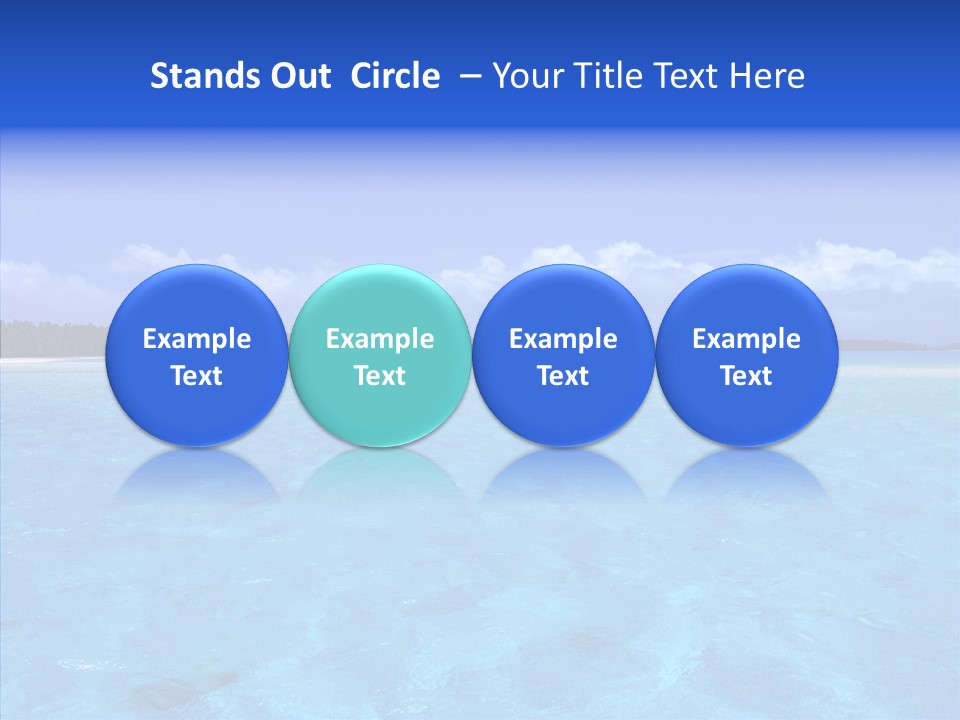 Stands Out Circle – Your Title Text Here

Example Text

Example Text

Example Text

Example Text